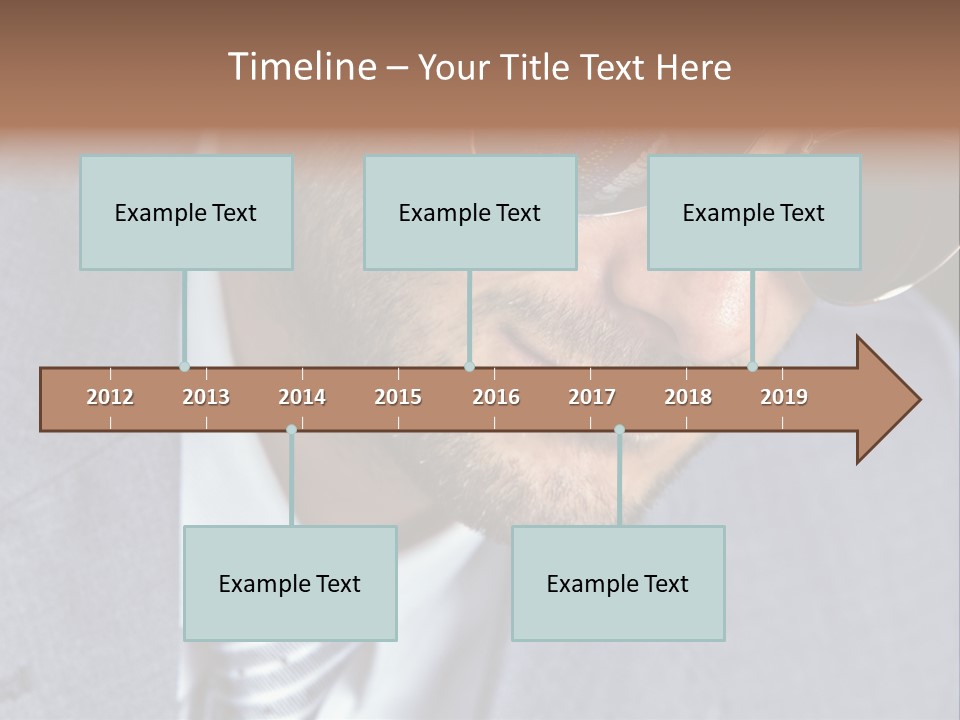 Timeline – Your Title Text Here

Example Text

Example Text

Example Text

2012 2013 2014 2015 2016 2017 2018 2019

Example Text

Example Text